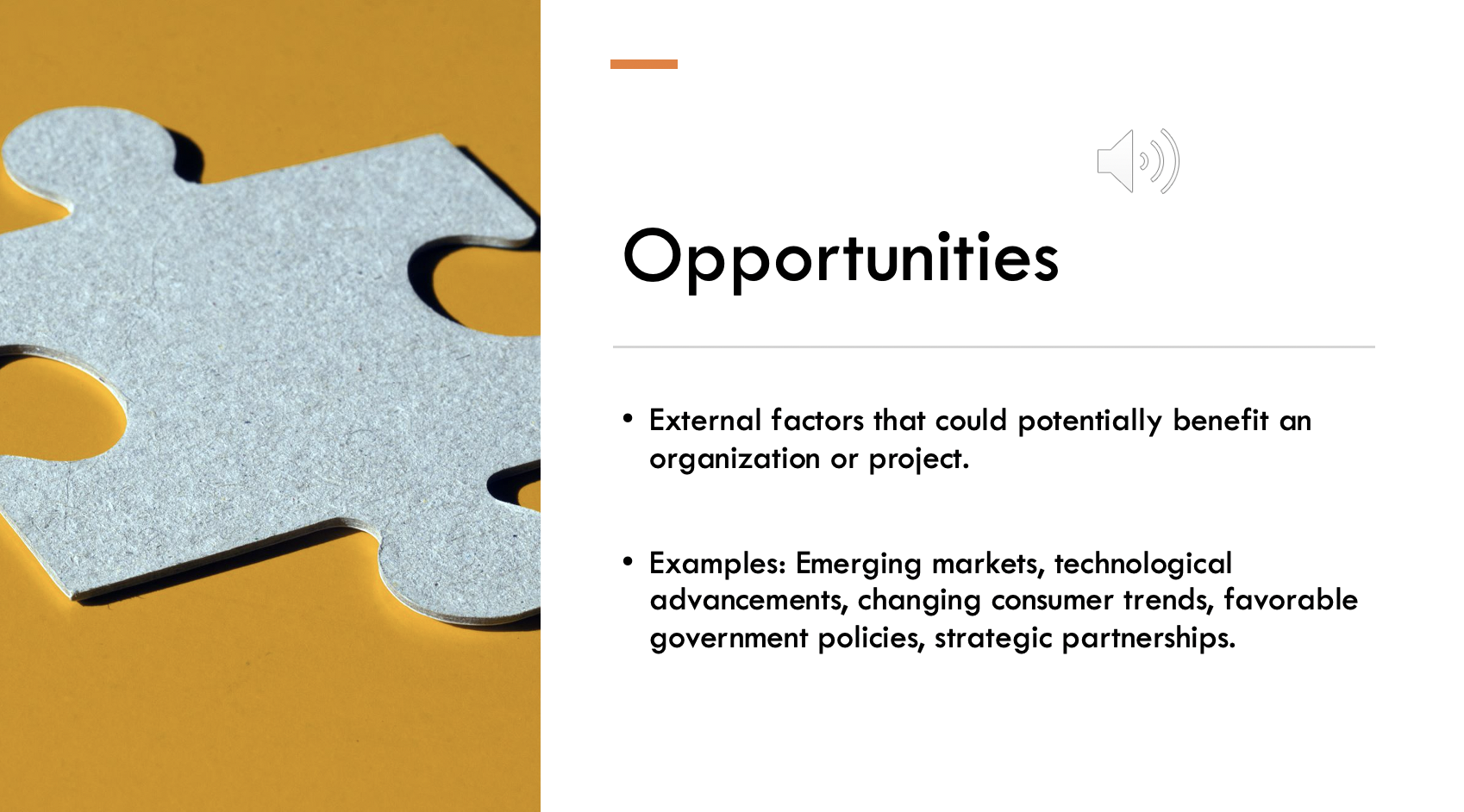 Opportunities

• External factors that could potentially benefit an organization or project.

• Examples: Emerging markets, technological advancements, changing consumer trends, favorable government policies, strategic partnerships.